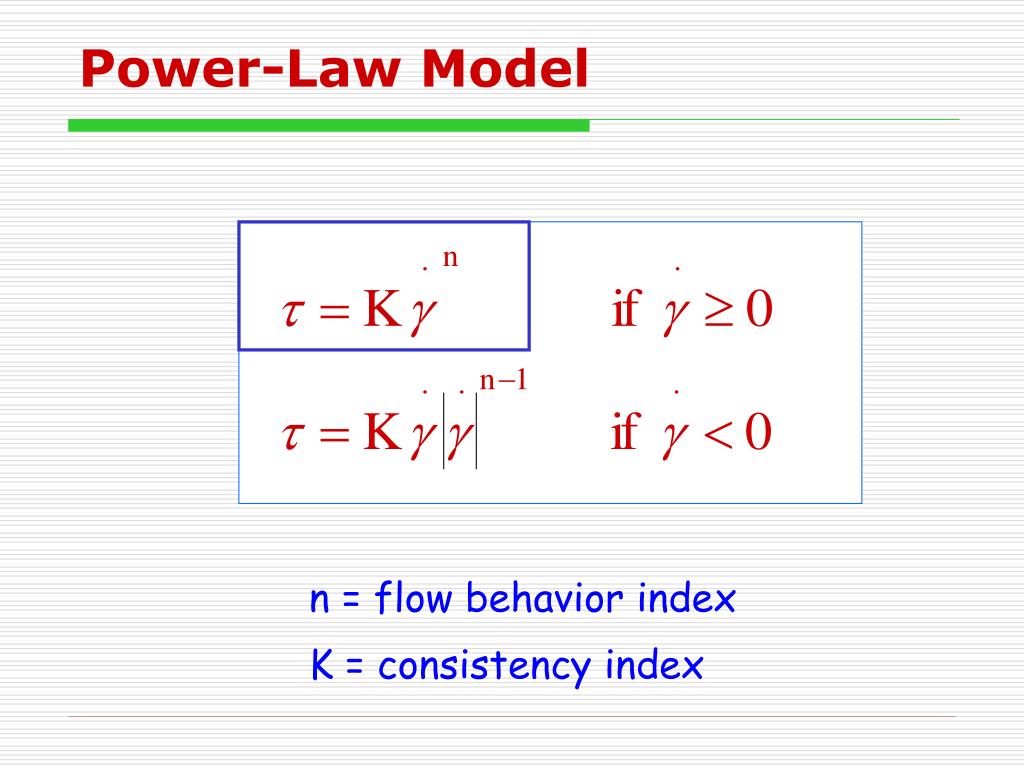 Power-Law Model

$\tau = K\dot{\gamma}^{n}$ if $\dot{\gamma} \geq 0$

$\tau = K\dot{\gamma}\left|\dot{\gamma}\right|^{n-1}$ if $\dot{\gamma} < 0$

n = flow behavior index

K = consistency index